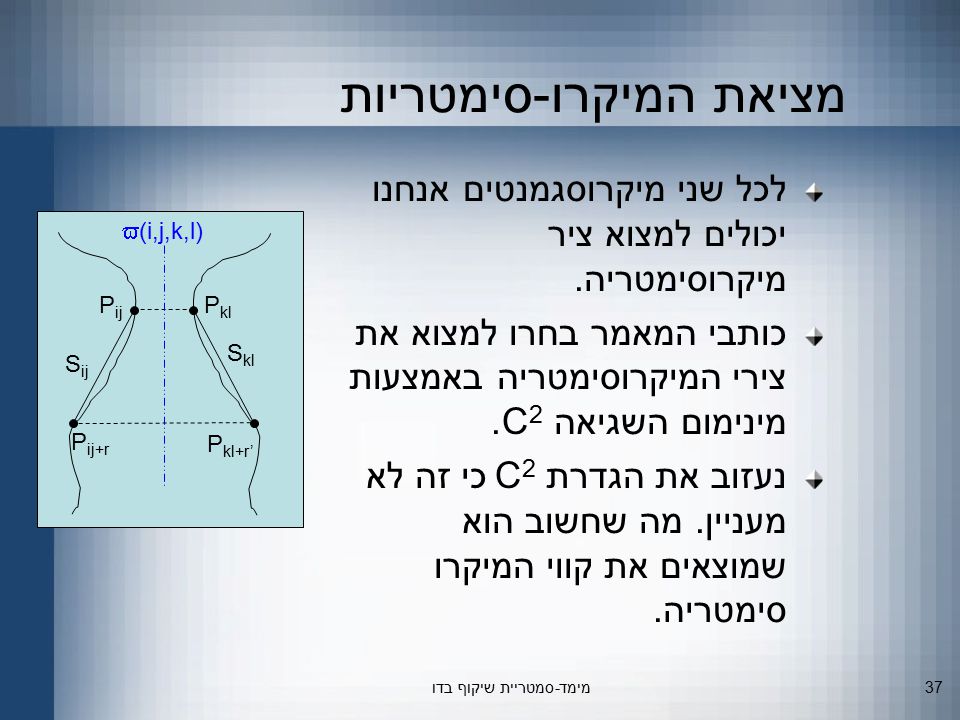 מציאת המיקרו-סימטריות

לכל שני מיקרוסגמנטים אנחנו יכולים למצוא ציר מיקרוסימטריה.

כותבי המאמר בחרו למצוא את צירי המיקרוסימטריה באמצעות מינימום השגיאה $C^2$.

נעזוב את הגדרת $C^2$ כי זה לא מעניין. מה שחשוב הוא שמוצאים את קווי המיקרו סימטריה.

$\varpi(i,j,k,l)$

$P_{ij}$

$P_{kl}$

$S_{ij}$

$S_{kl}$

$P_{ij+r}$

$P_{kl+r'}$

מימד-סמטריית שיקוף בדו

37